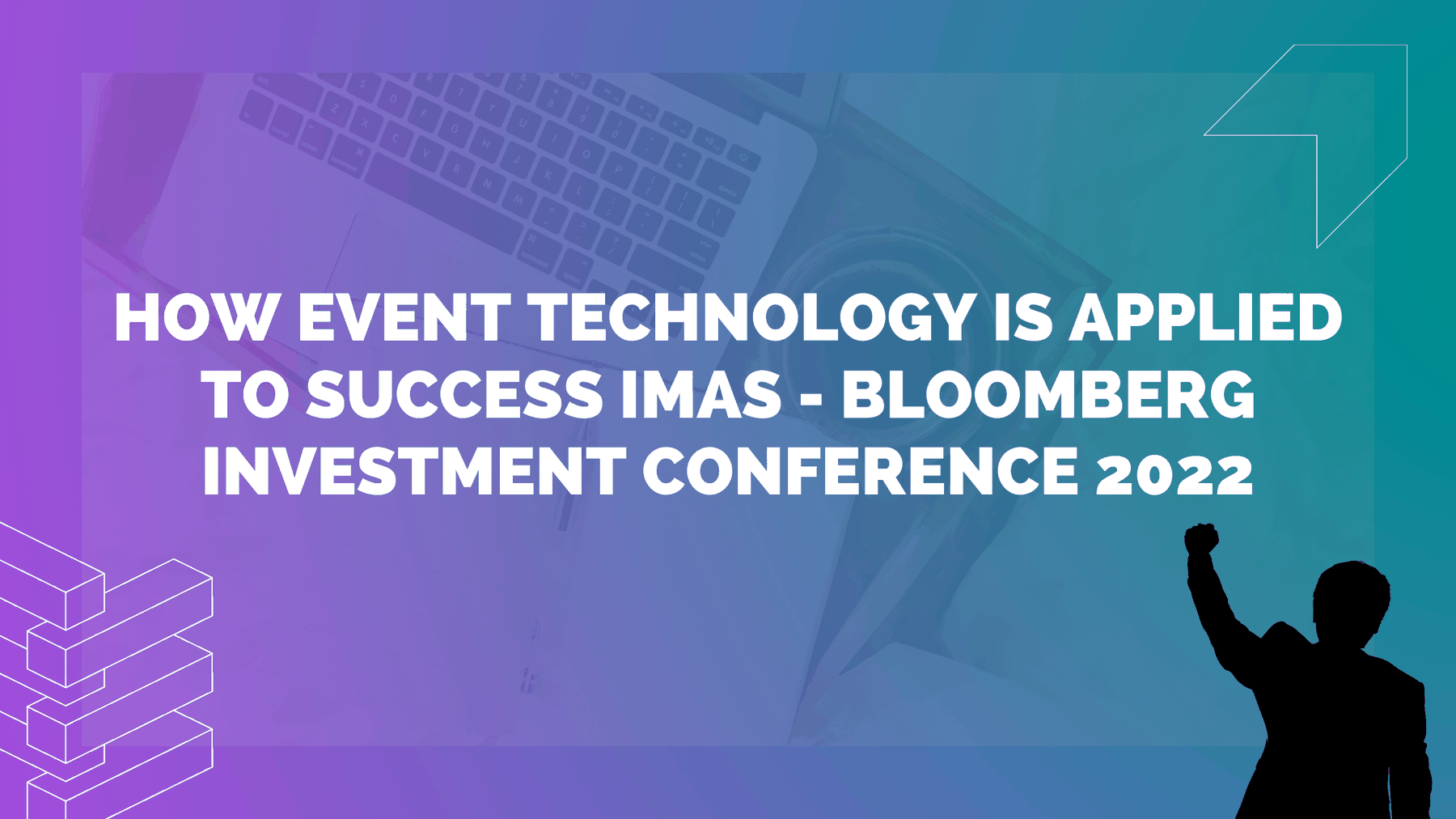 HOW EVENT TECHNOLOGY IS APPLIED TO SUCCESS IMAS - BLOOMBERG INVESTMENT CONFERENCE 2022